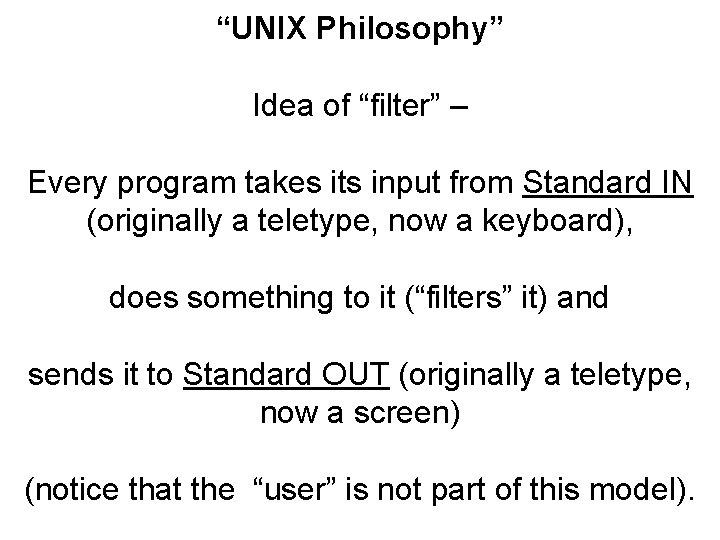 “UNIX Philosophy”

Idea of “filter” –

Every program takes its input from Standard IN (originally a teletype, now a keyboard),

does something to it (“filters” it) and

sends it to Standard OUT (originally a teletype, now a screen)

(notice that the “user” is not part of this model).